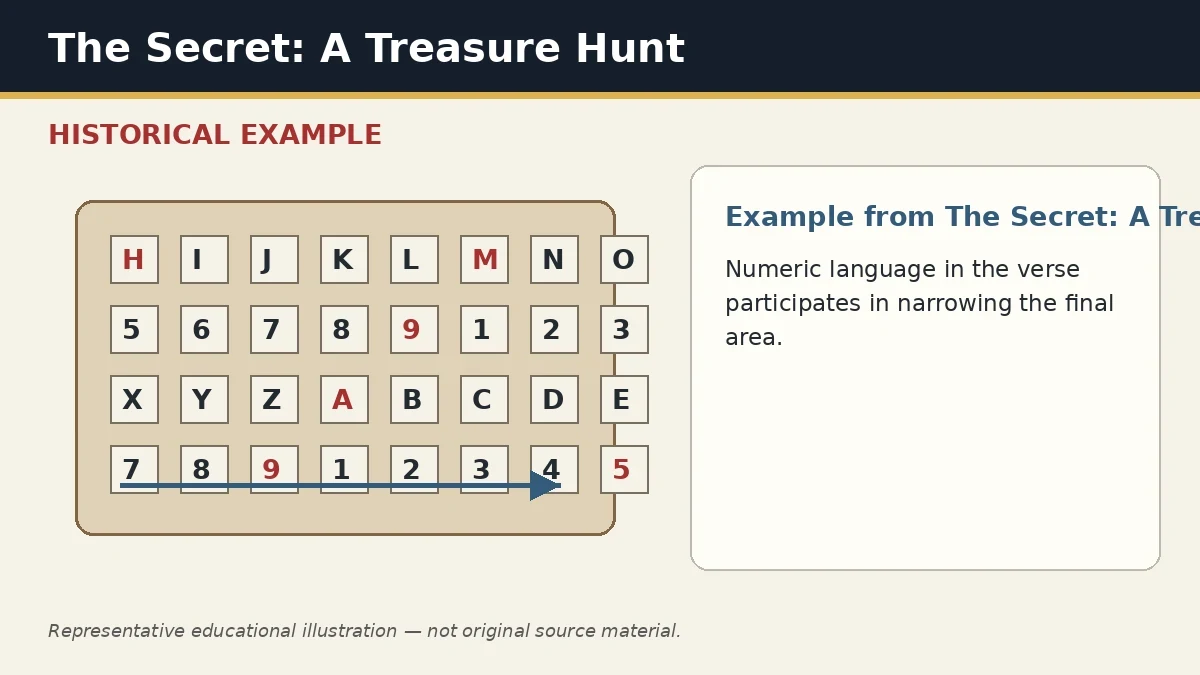 The Secret: A Treasure Hunt

HISTORICAL EXAMPLE

| H | I | J | K | L | M | N | O |
|---|---|---|---|---|---|---|---|
| 5 | 6 | 7 | 8 | 9 | 1 | 2 | 3 |
| X | Y | Z | A | B | C | D | E |
| 7 | 8 | 9 | 1 | 2 | 3 | 4 | 5 |

Example from The Secret: A Tre

Numeric language in the verse participates in narrowing the final area.

Representative educational illustration — not original source material.